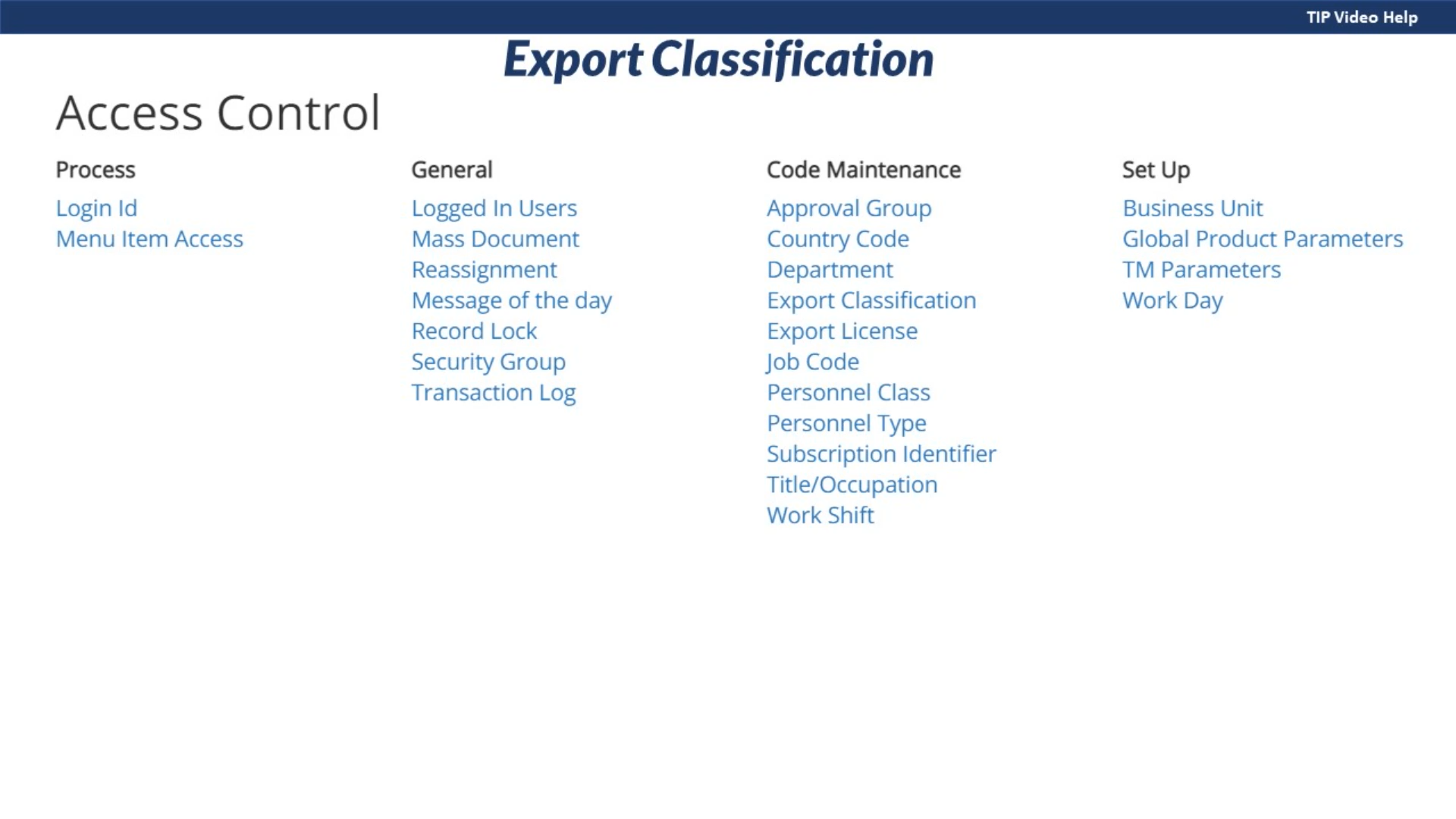 TIP Video Help

Export Classification

Access Control

Process

Login Id
Menu Item Access

General

Logged In Users
Mass Document Reassignment
Message of the day
Record Lock
Security Group
Transaction Log

Code Maintenance

Approval Group
Country Code
Department
Export Classification
Export License
Job Code
Personnel Class
Personnel Type
Subscription Identifier
Title/Occupation
Work Shift

Set Up

Business Unit
Global Product Parameters
TM Parameters
Work Day